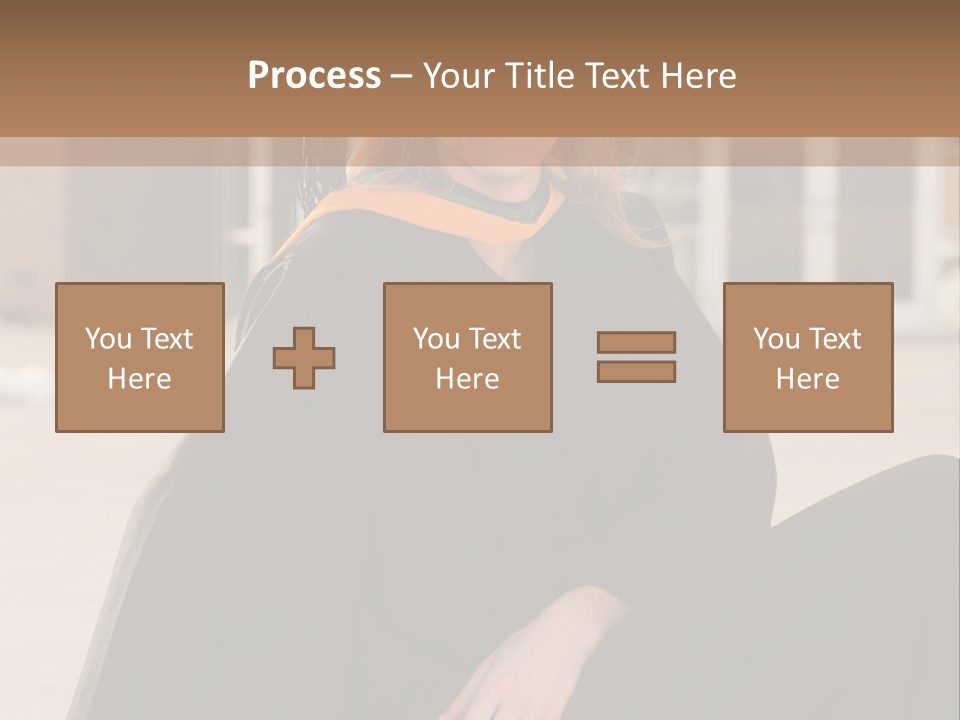 Process – Your Title Text Here

You Text Here

You Text Here

You Text Here